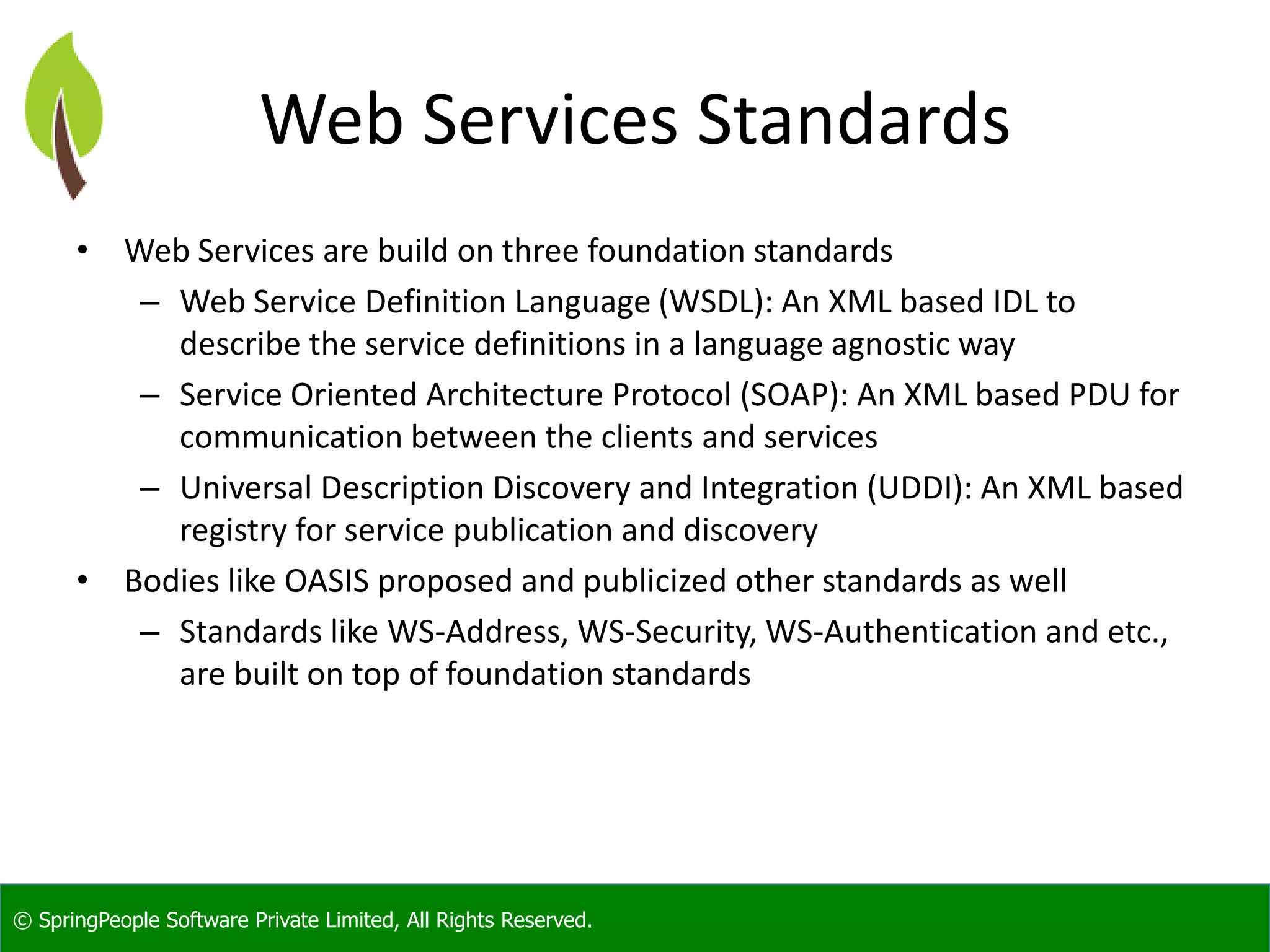 Web Services Standards

• Web Services are build on three foundation standards
  – Web Service Definition Language (WSDL): An XML based IDL to describe the service definitions in a language agnostic way
  – Service Oriented Architecture Protocol (SOAP): An XML based PDU for communication between the clients and services
  – Universal Description Discovery and Integration (UDDI): An XML based registry for service publication and discovery
• Bodies like OASIS proposed and publicized other standards as well
  – Standards like WS-Address, WS-Security, WS-Authentication and etc., are built on top of foundation standards

© SpringPeople Software Private Limited, All Rights Reserved.